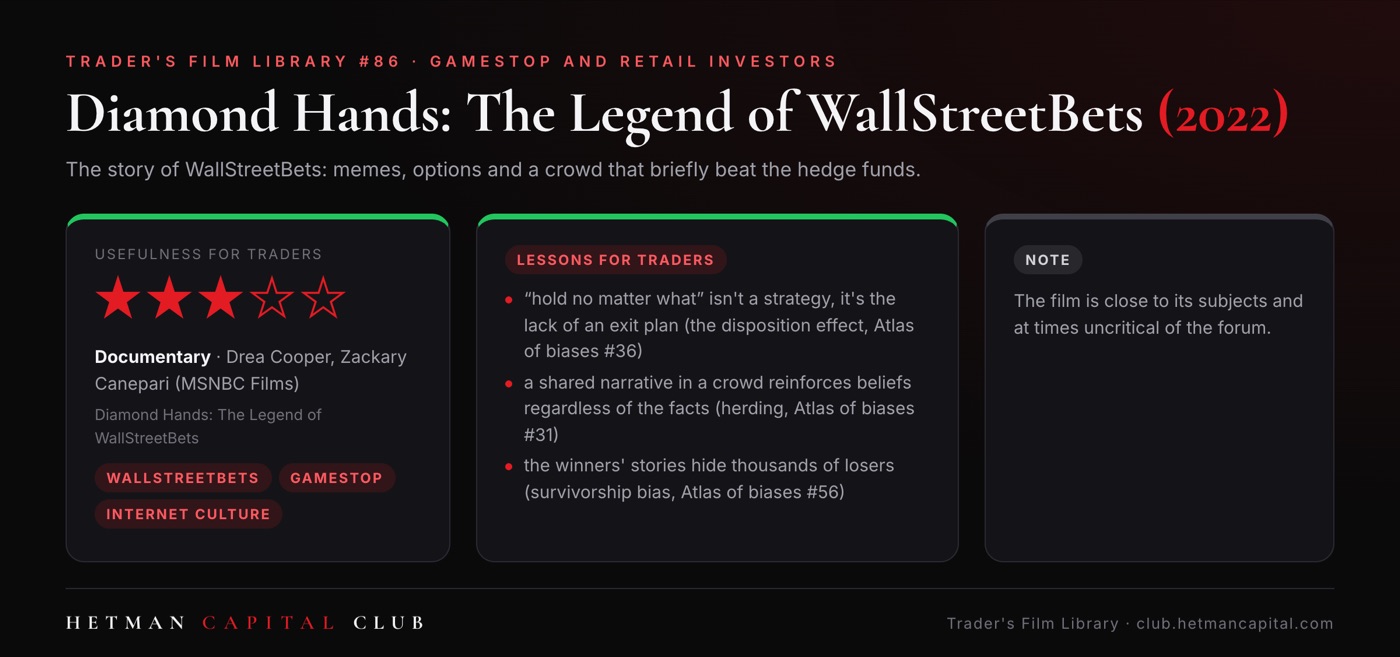 TRADER'S FILM LIBRARY #86 · GAMESTOP AND RETAIL INVESTORS

Diamond Hands: The Legend of WallStreetBets (2022)

The story of WallStreetBets: memes, options and a crowd that briefly beat the hedge funds.

USEFULNESS FOR TRADERS

★★★☆☆

Documentary · Drea Cooper, Zackary Canepari (MSNBC Films)

Diamond Hands: The Legend of WallStreetBets

WALLSTREETBETS GAMESTOP INTERNET CULTURE

LESSONS FOR TRADERS

• "hold no matter what" isn't a strategy, it's the lack of an exit plan (the disposition effect, Atlas of biases #36)
• a shared narrative in a crowd reinforces beliefs regardless of the facts (herding, Atlas of biases #31)
• the winners' stories hide thousands of losers (survivorship bias, Atlas of biases #56)

NOTE

The film is close to its subjects and at times uncritical of the forum.

HETMAN CAPITAL CLUB

Trader's Film Library · club.hetmancapital.com